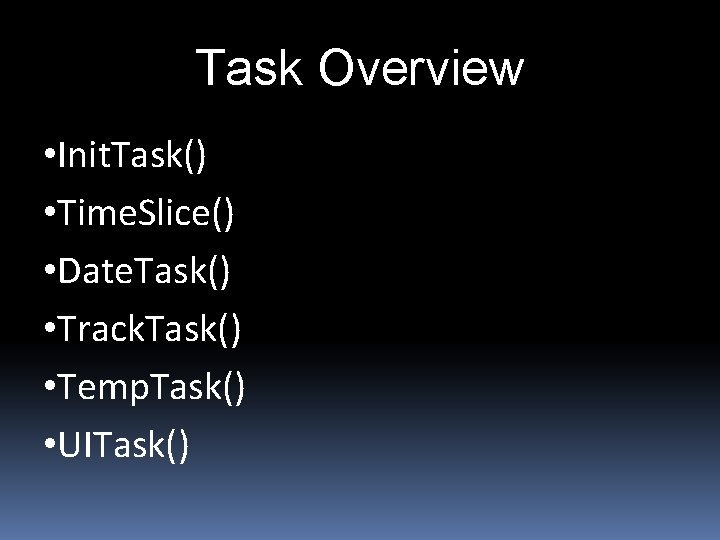 Task Overview

•InitTask()
•TimeSlice()
•DateTask()
•TrackTask()
•TempTask()
•UITask()